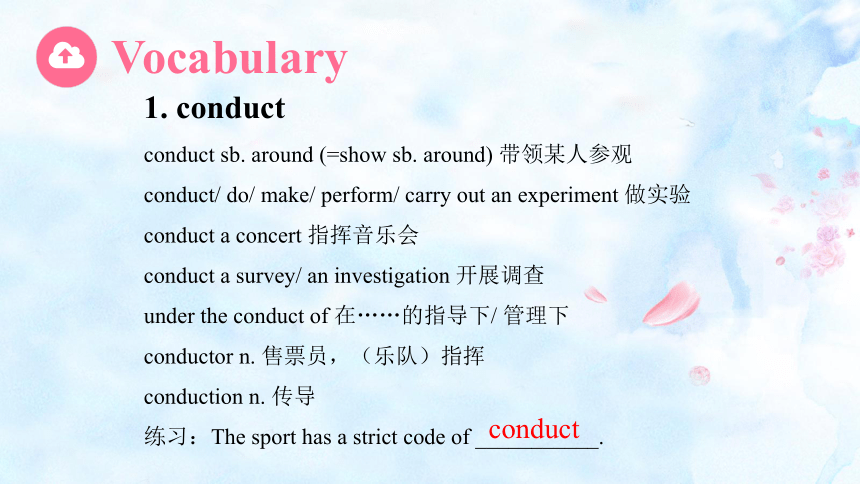 Vocabulary

1. conduct

conduct sb. around (=show sb. around) 带领某人参观

conduct/ do/ make/ perform/ carry out an experiment 做实验

conduct a concert 指挥音乐会

conduct a survey/ an investigation 开展调查

under the conduct of 在……的指导下/ 管理下

conductor n. 售票员，（乐队）指挥

conduction n. 传导

练习：The sport has a strict code of conduct.